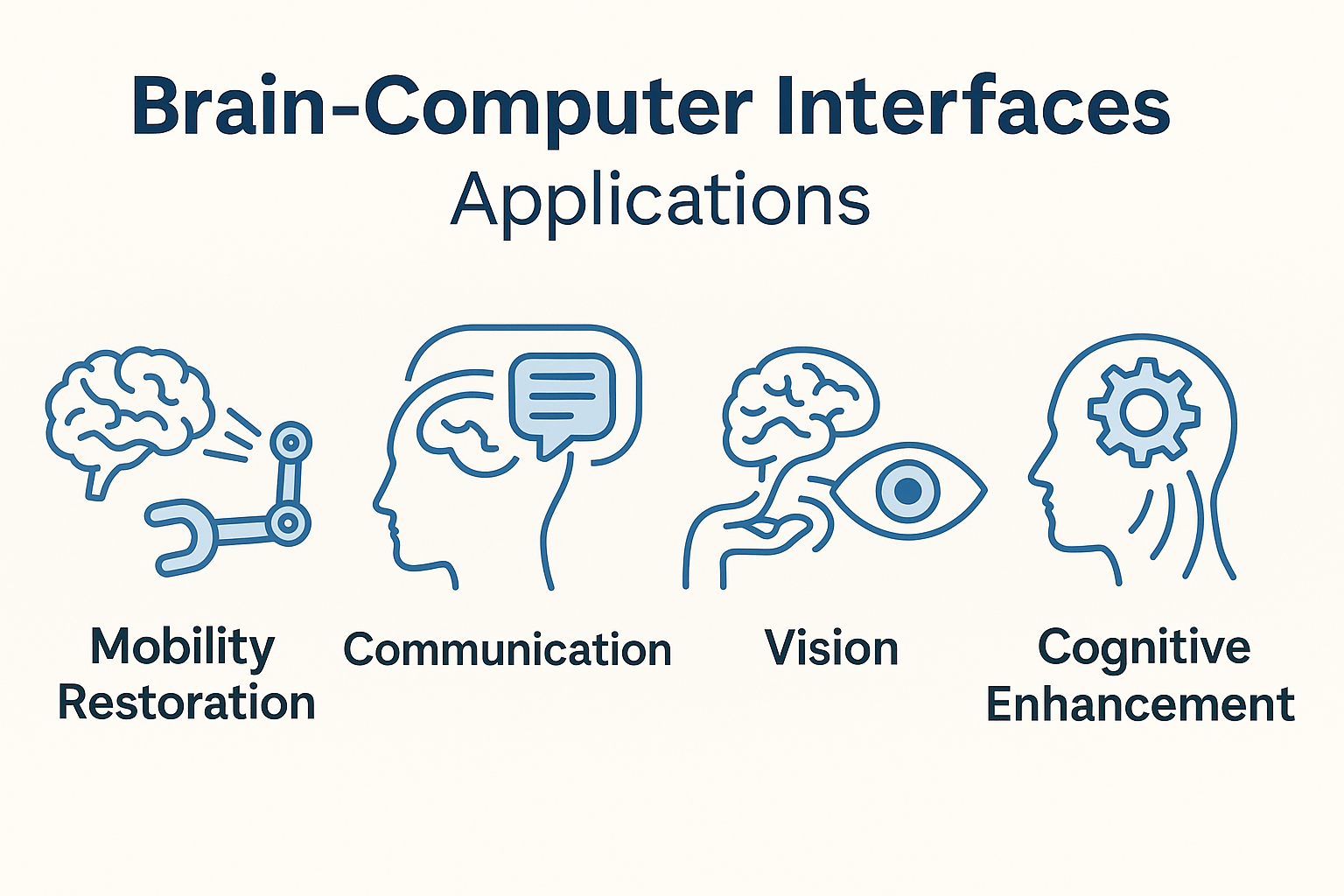 Brain-Computer Interfaces
Applications

Mobility Restoration

Communication

Vision

Cognitive Enhancement